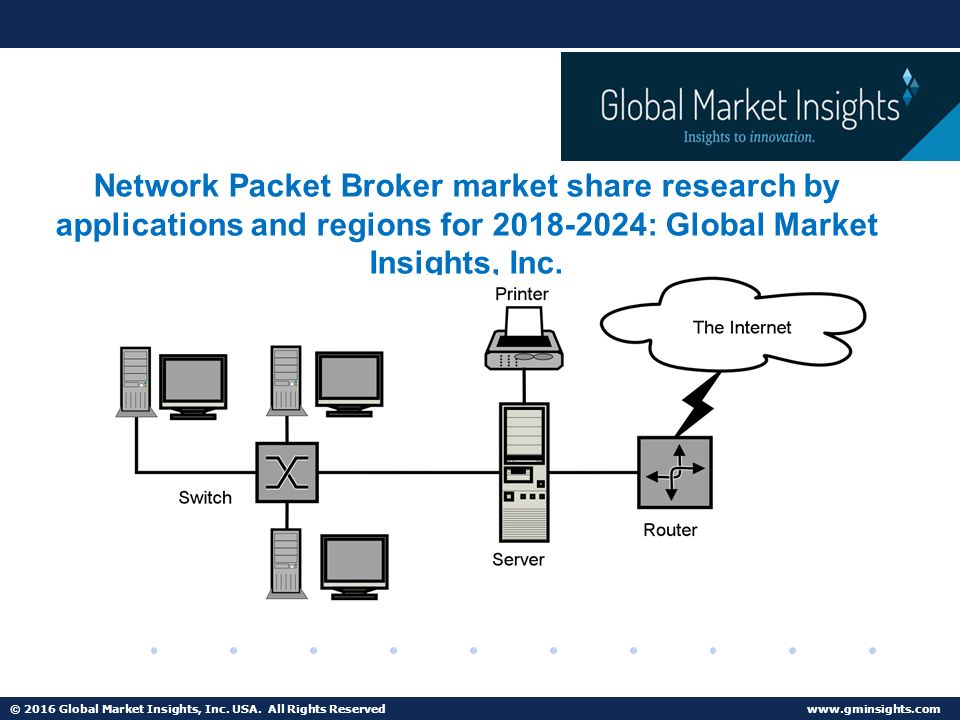 Global Market Insights
Insights to innovation.

Network Packet Broker market share research by applications and regions for 2018-2024: Global Market Insights, Inc.

Printer

The Internet

Switch

Server

Router

© 2016 Global Market Insights, Inc. USA. All Rights Reserved

www.gminsights.com